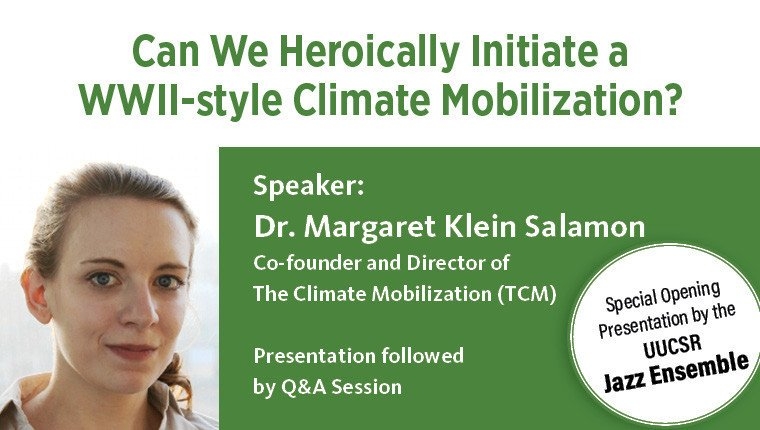 Can We Heroically Initiate a WWII-style Climate Mobilization?

Speaker:
Dr. Margaret Klein Salamon
Co-founder and Director of The Climate Mobilization (TCM)

Presentation followed by Q&A Session

Special Opening Presentation by the UUCSR Jazz Ensemble